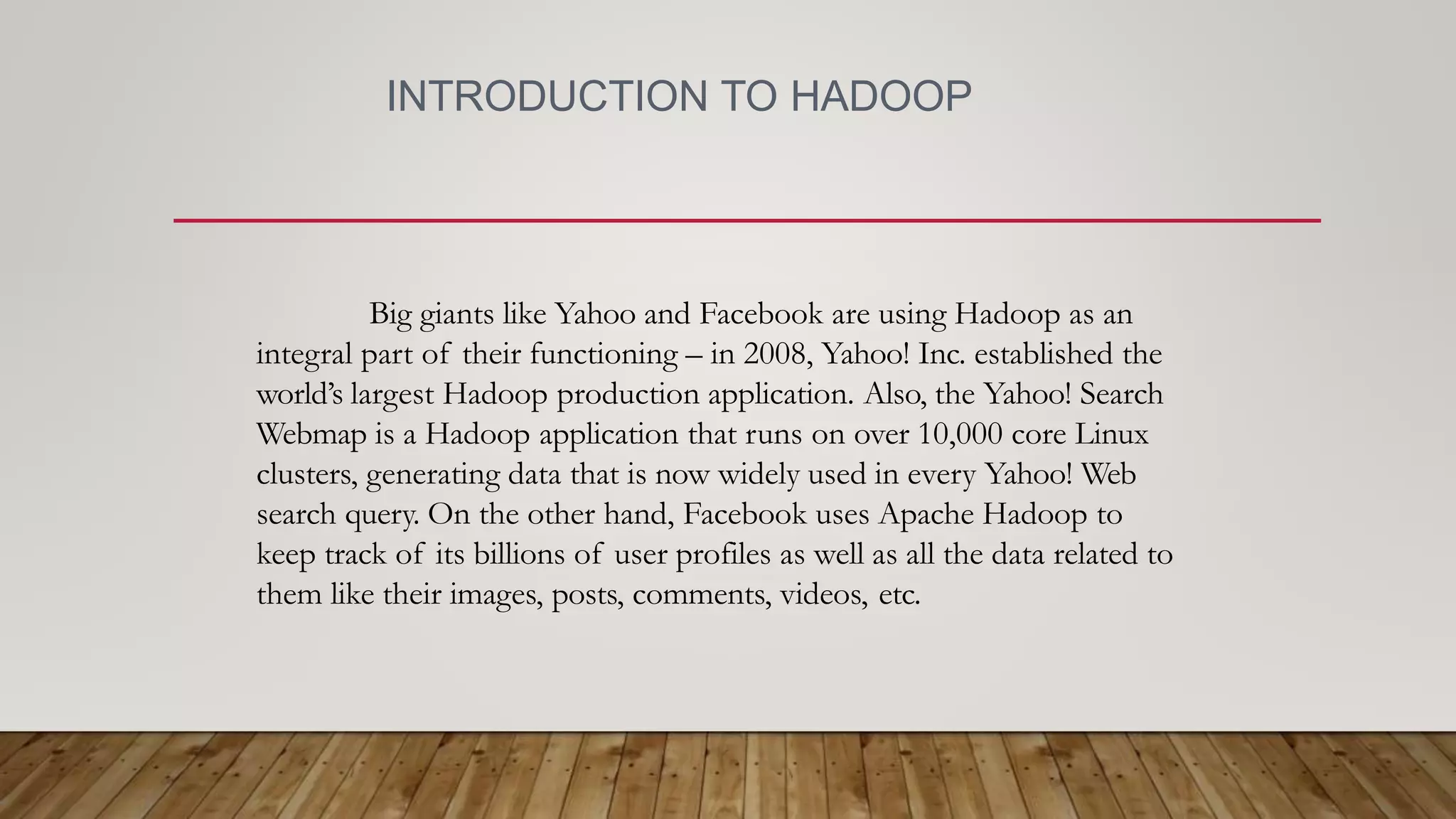 INTRODUCTION TO HADOOP

Big giants like Yahoo and Facebook are using Hadoop as an integral part of their functioning – in 2008, Yahoo! Inc. established the world's largest Hadoop production application. Also, the Yahoo! Search Webmap is a Hadoop application that runs on over 10,000 core Linux clusters, generating data that is now widely used in every Yahoo! Web search query. On the other hand, Facebook uses Apache Hadoop to keep track of its billions of user profiles as well as all the data related to them like their images, posts, comments, videos, etc.